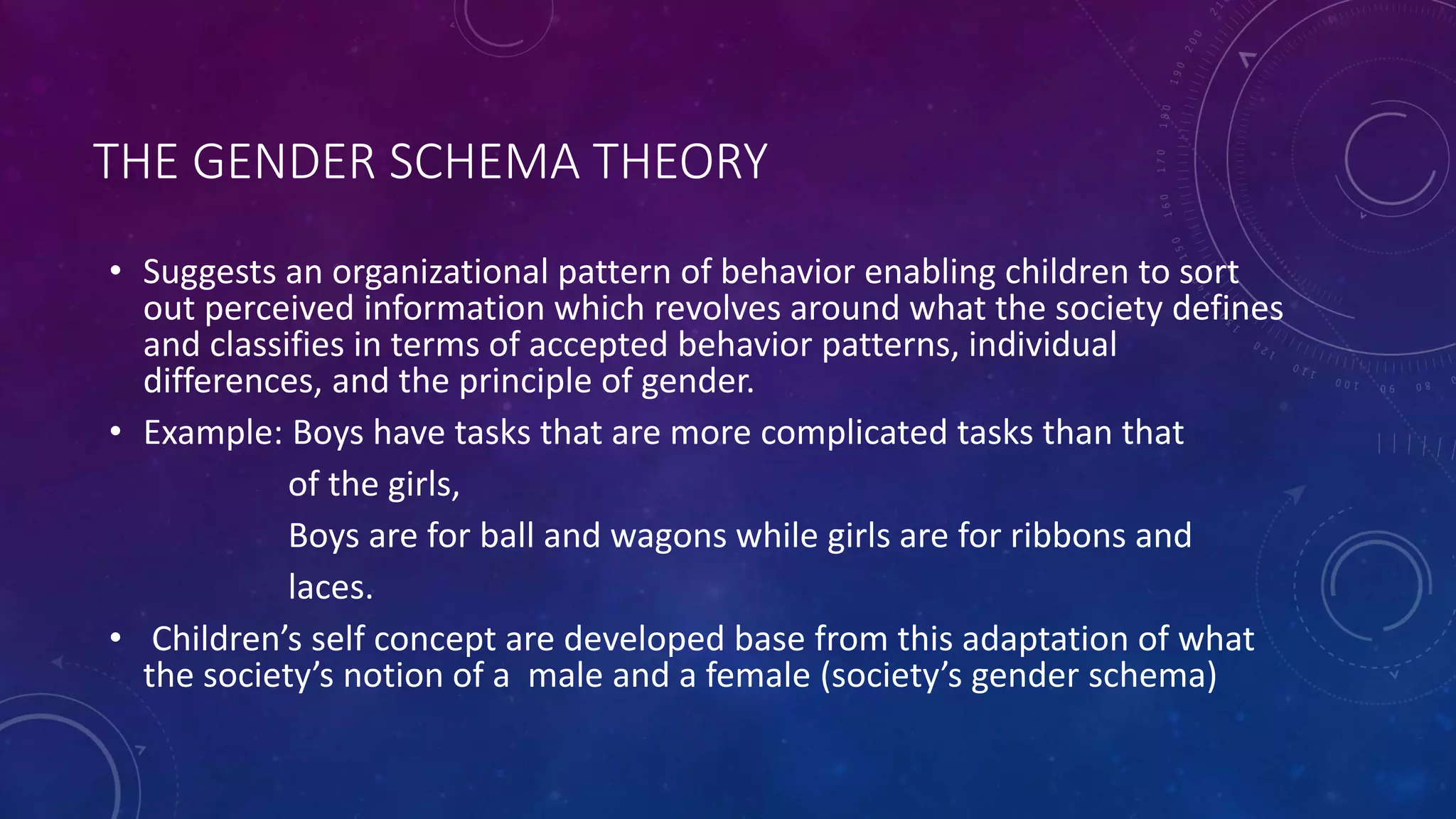 THE GENDER SCHEMA THEORY

• Suggests an organizational pattern of behavior enabling children to sort out perceived information which revolves around what the society defines and classifies in terms of accepted behavior patterns, individual differences, and the principle of gender.

• Example: Boys have tasks that are more complicated tasks than that of the girls,

Boys are for ball and wagons while girls are for ribbons and laces.

• Children's self concept are developed base from this adaptation of what the society's notion of a male and a female (society's gender schema)